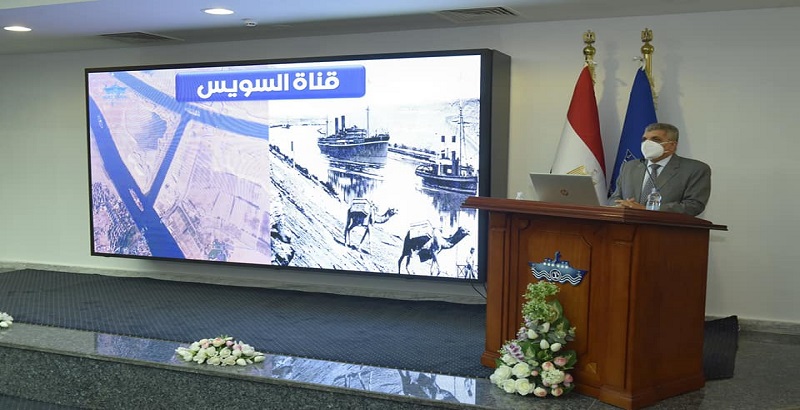 قناة السويس